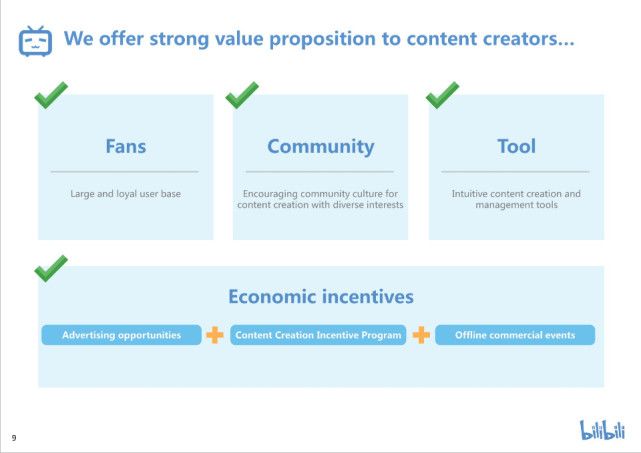 We offer strong value proposition to content creators...

Fans

Large and loyal user base

Community

Encouraging community culture for content creation with diverse interests

Tool

Intuitive content creation and management tools

Economic incentives

Advertising opportunities + Content Creation Incentive Program + Offline commercial events

9

bilibili